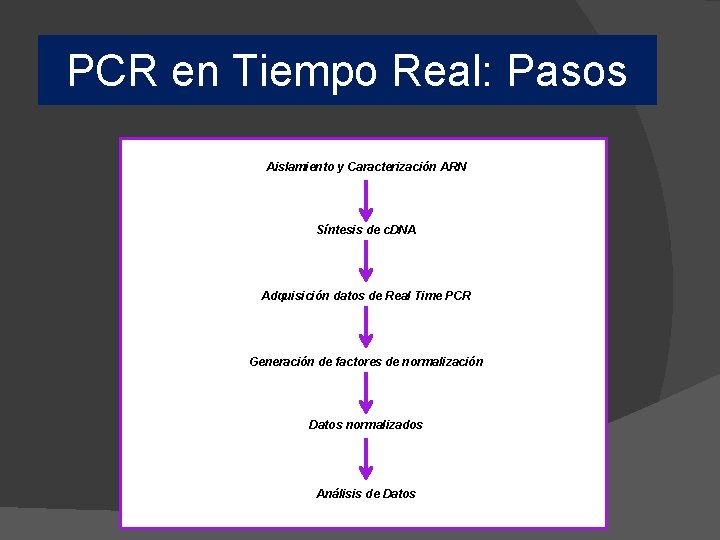 PCR en Tiempo Real: Pasos

Aislamiento y Caracterización ARN

Síntesis de cDNA

Adquisición datos de Real Time PCR

Generación de factores de normalización

Datos normalizados

Análisis de Datos